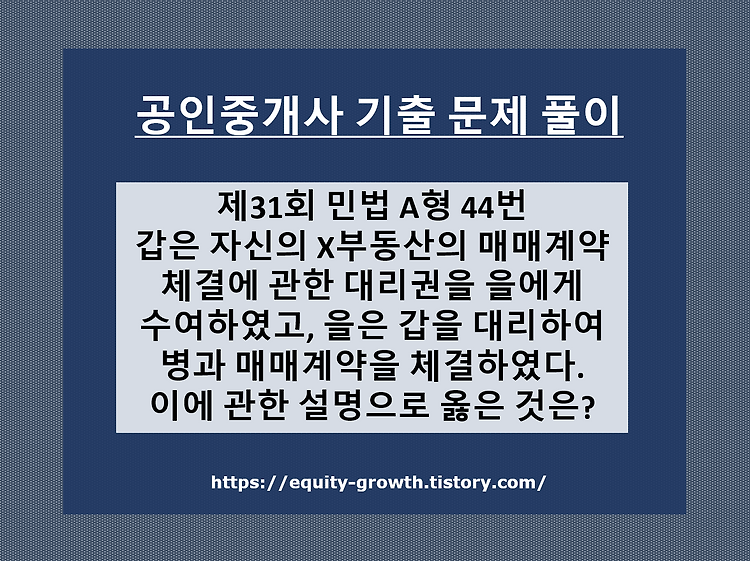 공인중개사 기출 문제 풀이

제31회 민법 A형 44번
갑은 자신의 X부동산의 매매계약 체결에 관한 대리권을 을에게 수여하였고, 을은 갑을 대리하여 병과 매매계약을 체결하였다. 이에 관한 설명으로 옳은 것은?

https://equity-growth.tistory.com/